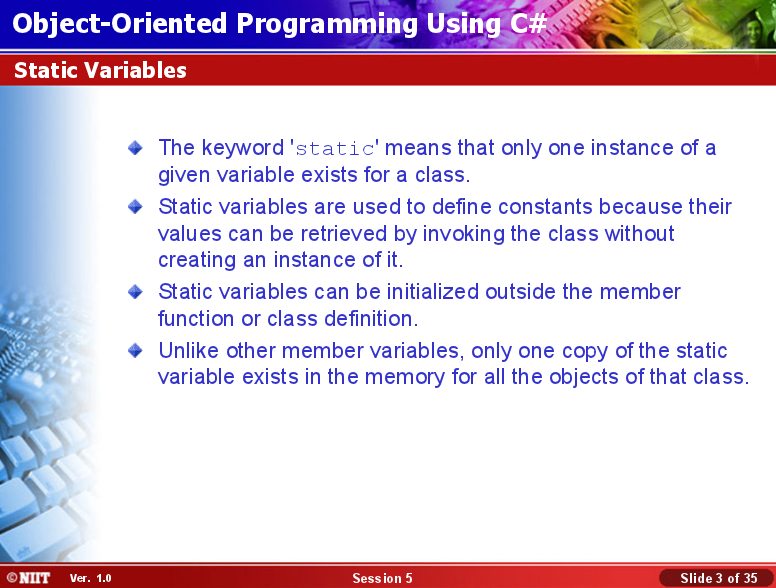 Object-Oriented Programming Using C#

Static Variables

The keyword 'static' means that only one instance of a given variable exists for a class.

Static variables are used to define constants because their values can be retrieved by invoking the class without creating an instance of it.

Static variables can be initialized outside the member function or class definition.

Unlike other member variables, only one copy of the static variable exists in the memory for all the objects of that class.

©NIIT Ver. 1.0 Session 5 Slide 3 of 35